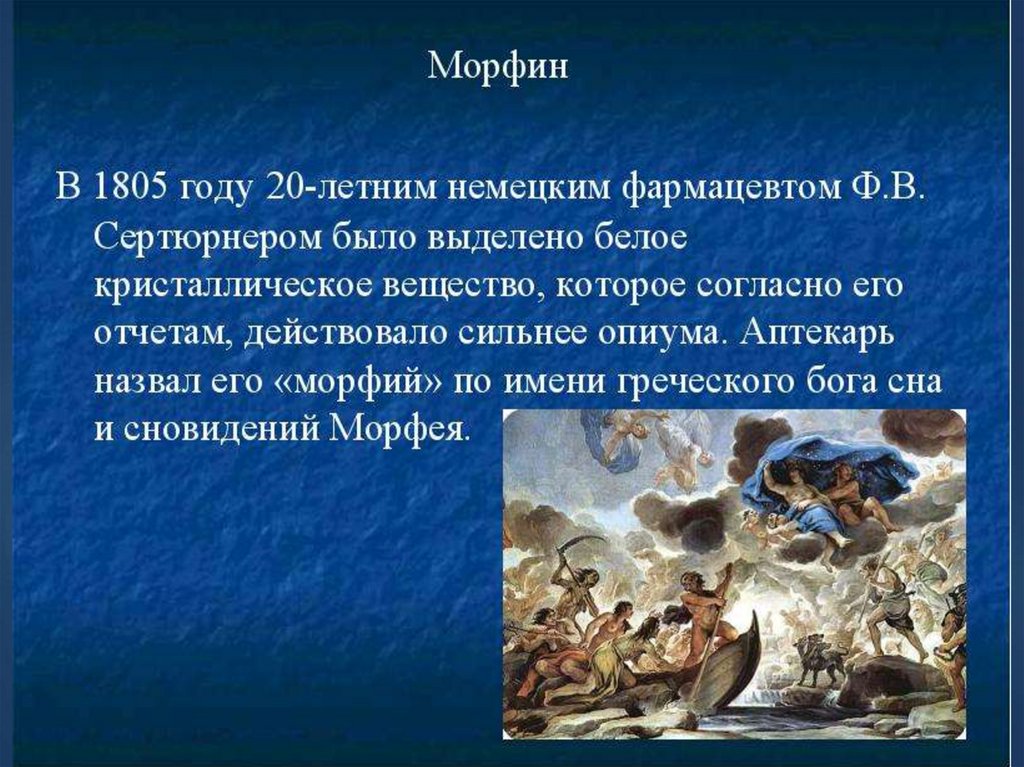 Морфин

В 1805 году 20-летним немецким фармацевтом Ф.В. Сертюрнером было выделено белое кристаллическое вещество, которое согласно его отчетам, действовало сильнее опиума. Аптекарь назвал его «морфий» по имени греческого бога сна и сновидений Морфея.